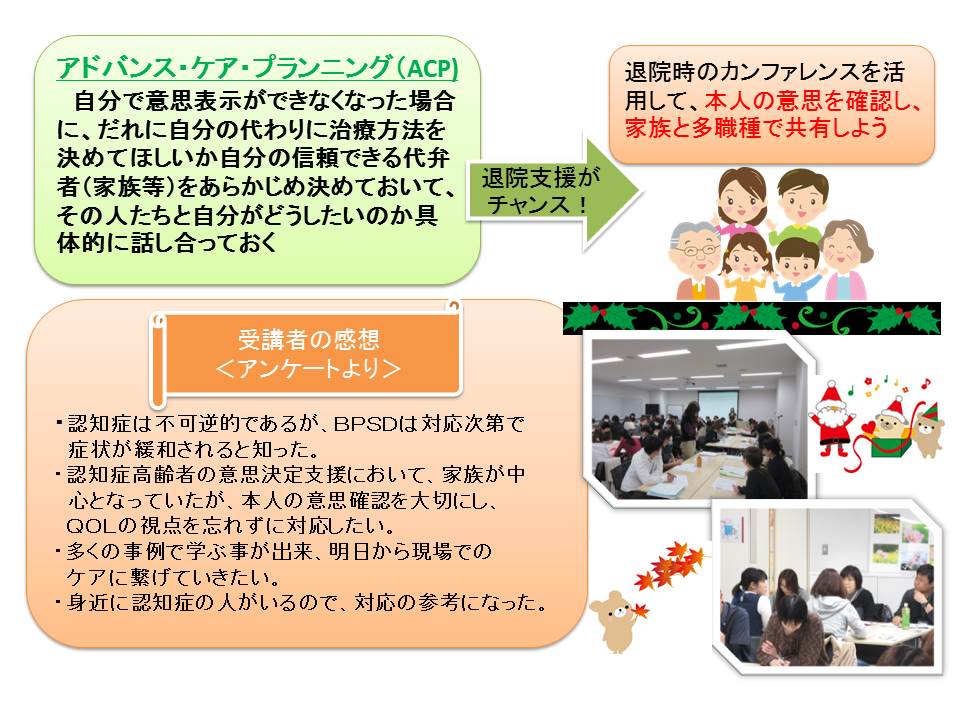 アドバンス・ケア・プランニング（ACP）

自分で意思表示ができなくなった場合に、だれに自分の代わりに治療方法を決めてほしいか自分の信頼できる代弁者（家族等）をあらかじめ決めておいて、その人たちと自分がどうしたいのか具体的に話し合っておく

退院支援がチャンス！

退院時のカンファレンスを活用して、本人の意思を確認し、家族と多職種で共有しよう

受講者の感想
＜アンケートより＞

・認知症は不可逆的であるが、BPSDは対応次第で症状が緩和されると知った。
・認知症高齢者の意思決定支援において、家族が中心となっていたが、本人の意思確認を大切にし、QOLの視点を忘れずに対応したい。
・多くの事例で学ぶ事が出来、明日から現場でのケアに繋げていきたい。
・身近に認知症の人がいるので、対応の参考になった。